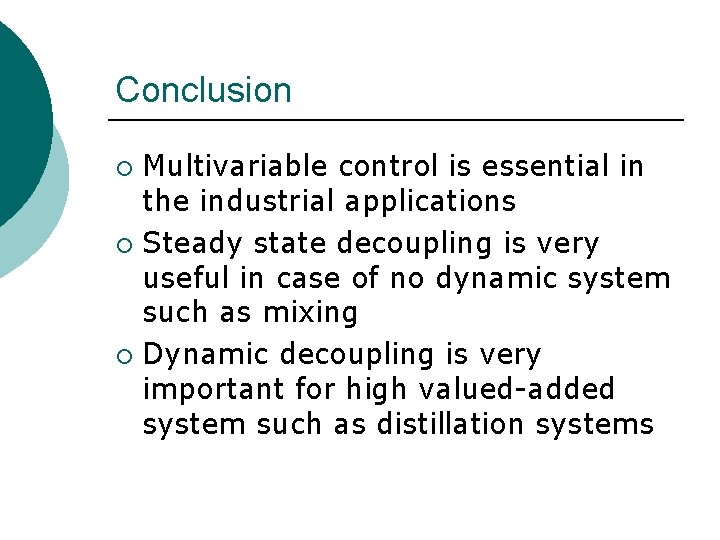 Conclusion

○ Multivariable control is essential in the industrial applications
○ Steady state decoupling is very useful in case of no dynamic system such as mixing
○ Dynamic decoupling is very important for high valued-added system such as distillation systems